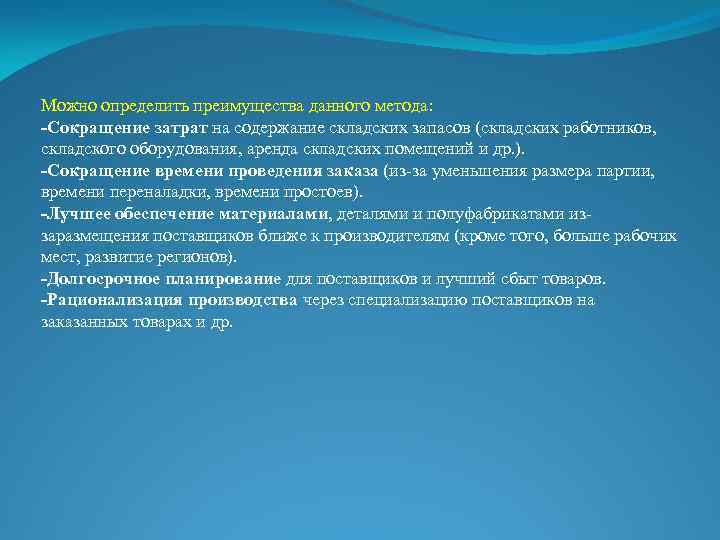 Можно определить преимущества данного метода:
-Сокращение затрат на содержание складских запасов (складских работников, складского оборудования, аренда складских помещений и др.).
-Сокращение времени проведения заказа (из-за уменьшения размера партии, времени переналадки, времени простоев).
-Лучшее обеспечение материалами, деталями и полуфабрикатами из-заразмещения поставщиков ближе к производителям (кроме того, больше рабочих мест, развитие регионов).
-Долгосрочное планирование для поставщиков и лучший сбыт товаров.
-Рационализация производства через специализацию поставщиков на заказанных товарах и др.